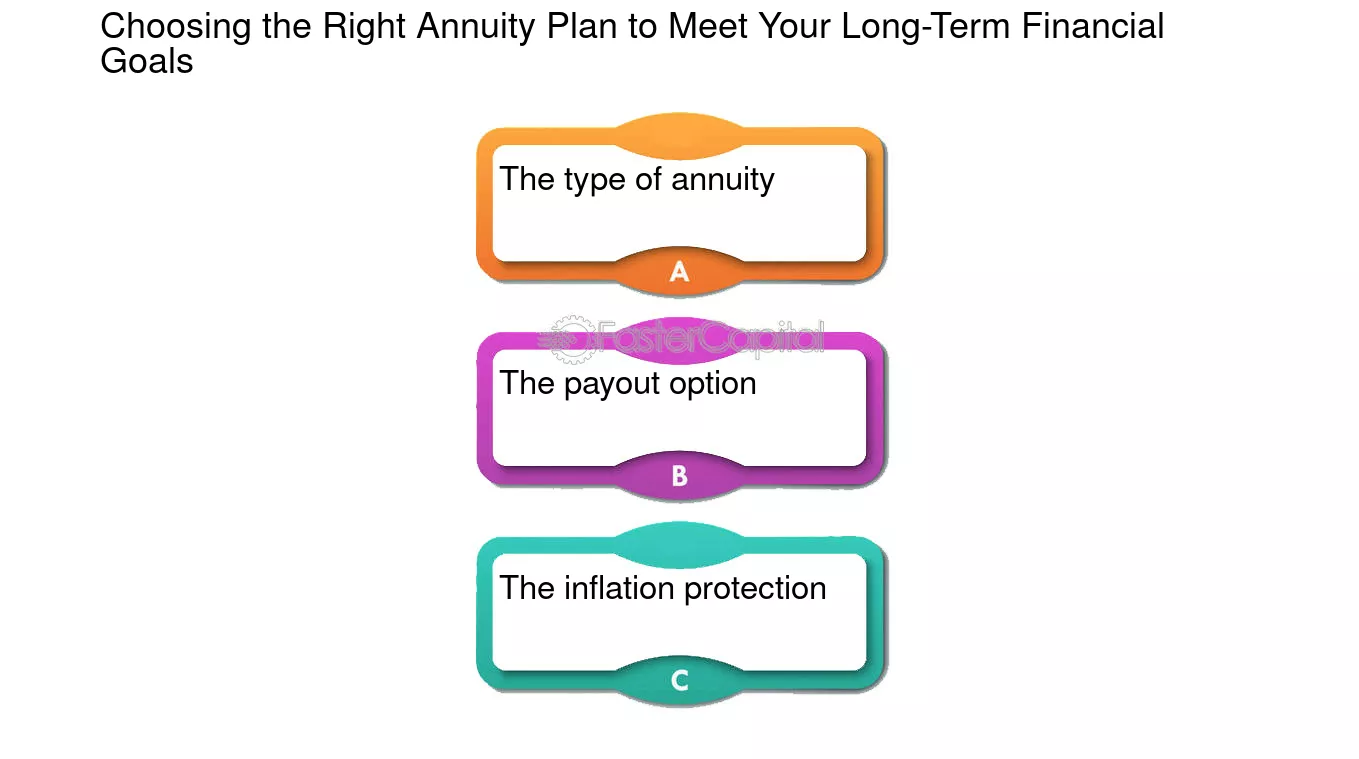 Choosing the Right Annuity Plan to Meet Your Long-Term Financial Goals

The type of annuity

A

FasterCapital

The payout option

B

The inflation protection

C